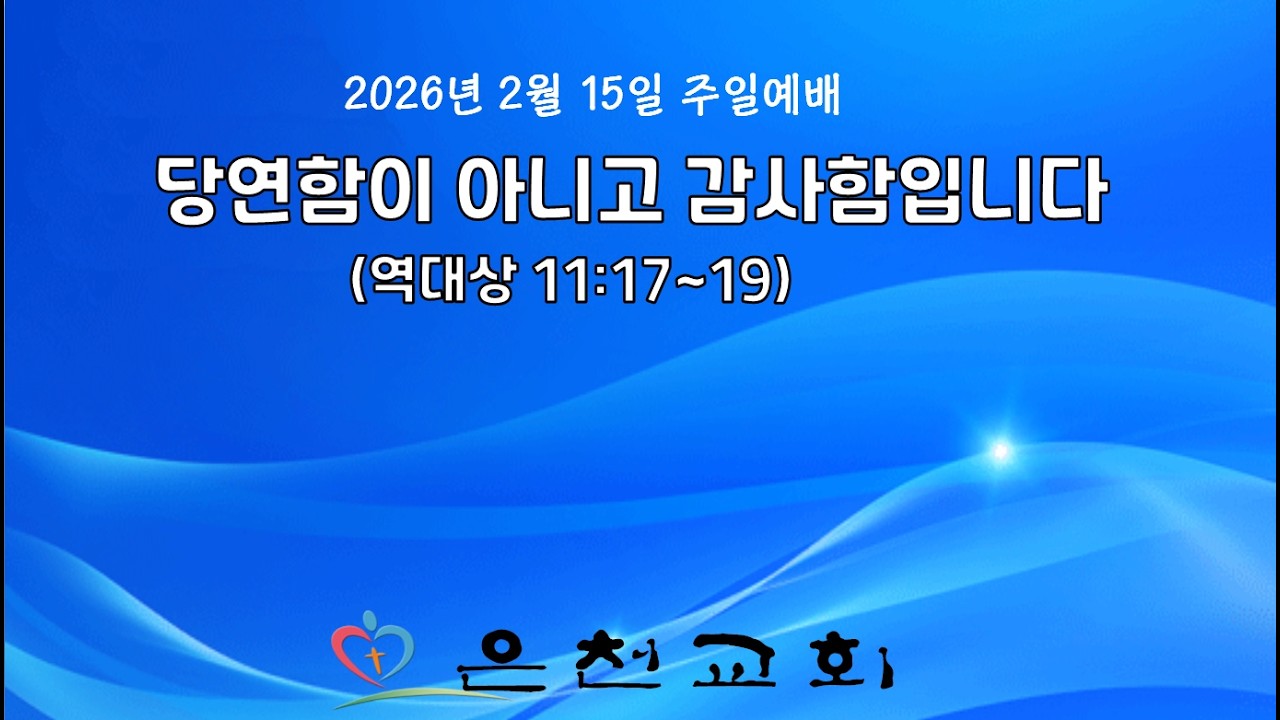 2026년 2월 15일 주일예배

당연함이 아니고 감사함입니다

(역대상 11:17~19)

은천교회